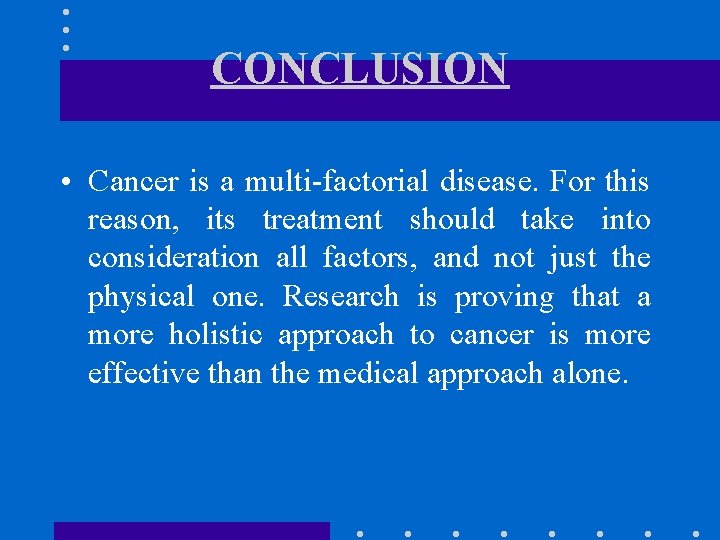 CONCLUSION

• Cancer is a multi-factorial disease. For this reason, its treatment should take into consideration all factors, and not just the physical one. Research is proving that a more holistic approach to cancer is more effective than the medical approach alone.